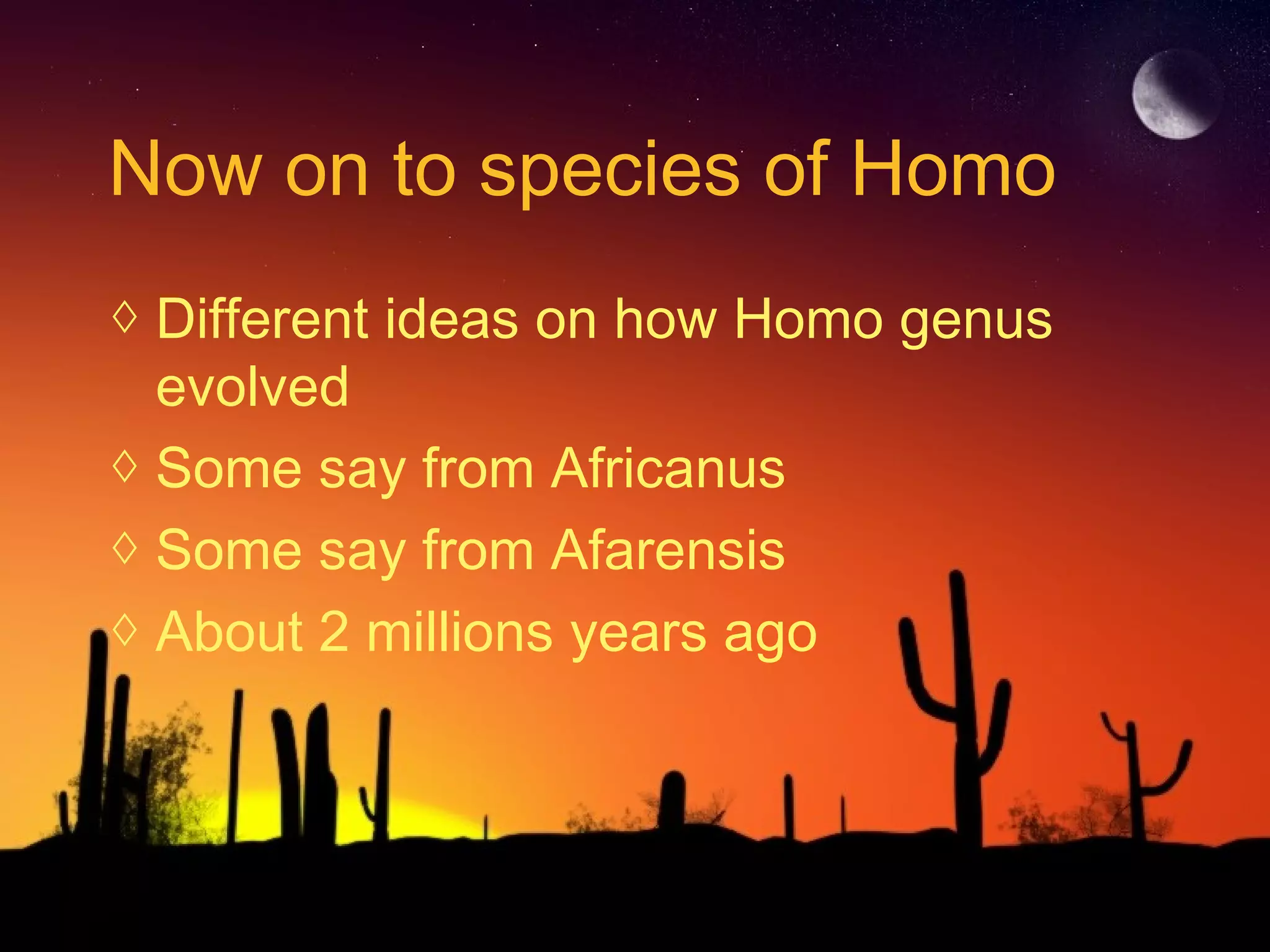 Now on to species of Homo

◊ Different ideas on how Homo genus evolved
◊ Some say from Africanus
◊ Some say from Afarensis
◊ About 2 millions years ago